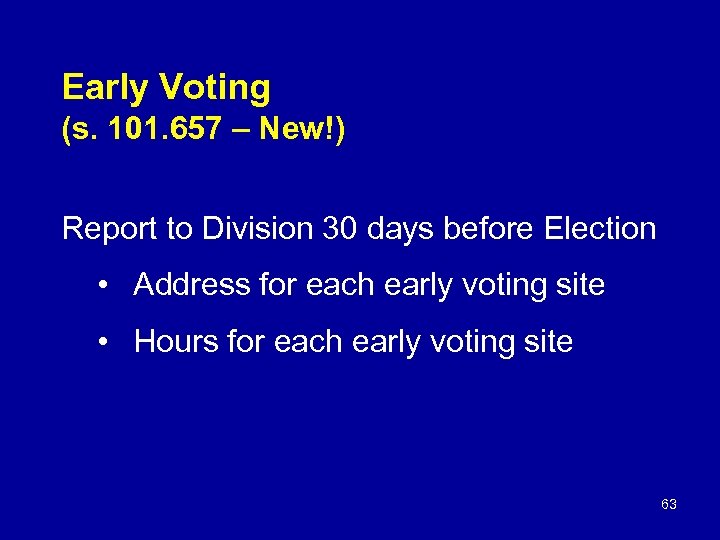 Early Voting
(s. 101.657 – New!)

Report to Division 30 days before Election

• Address for each early voting site
• Hours for each early voting site

63